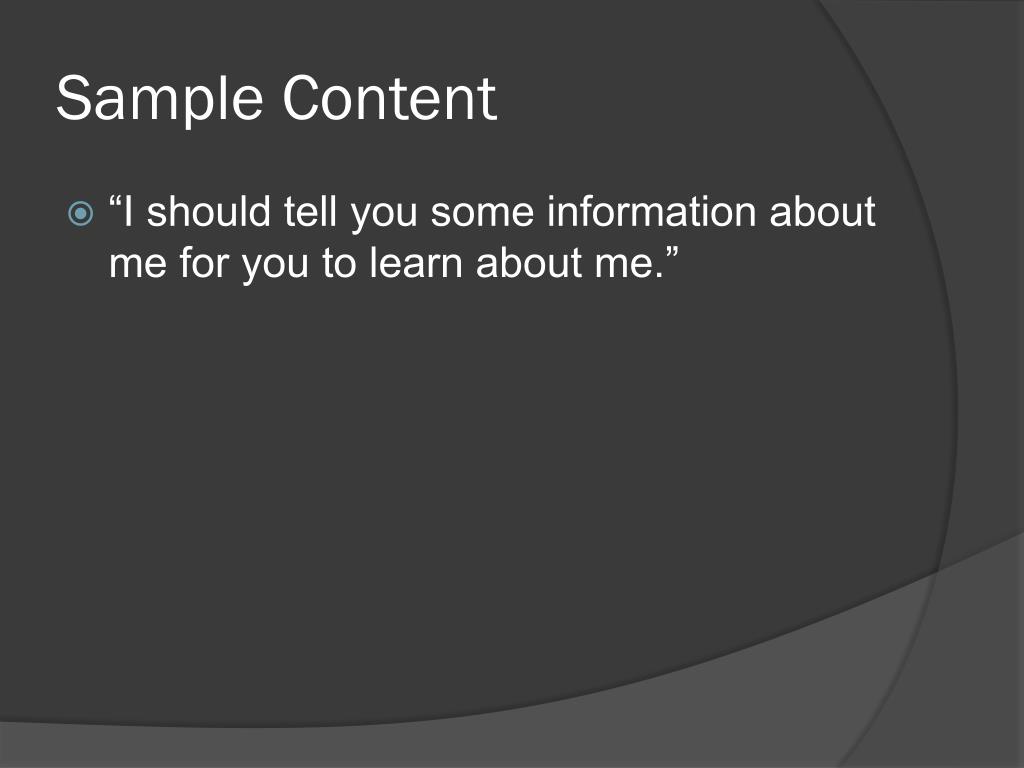 Sample Content

“I should tell you some information about me for you to learn about me.”